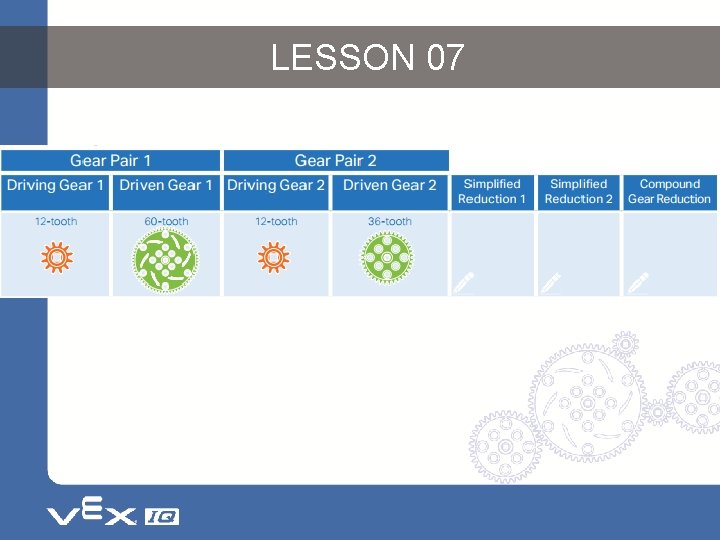 LESSON 07

| Gear Pair 1 | | Gear Pair 2 | | | | |
|---|---|---|---|---|---|---|
| Driving Gear 1 | Driven Gear 1 | Driving Gear 2 | Driven Gear 2 | Simplified Reduction 1 | Simplified Reduction 2 | Compound Gear Reduction |
| 12-tooth | 60-tooth | 12-tooth | 36-tooth | | | |

VEX IQ